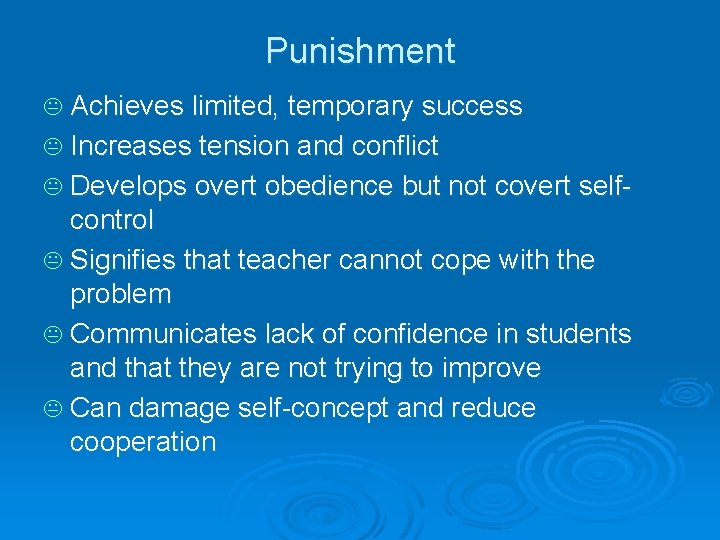 Punishment

☹ Achieves limited, temporary success
☹ Increases tension and conflict
☹ Develops overt obedience but not covert self-control
☹ Signifies that teacher cannot cope with the problem
☹ Communicates lack of confidence in students and that they are not trying to improve
☹ Can damage self-concept and reduce cooperation